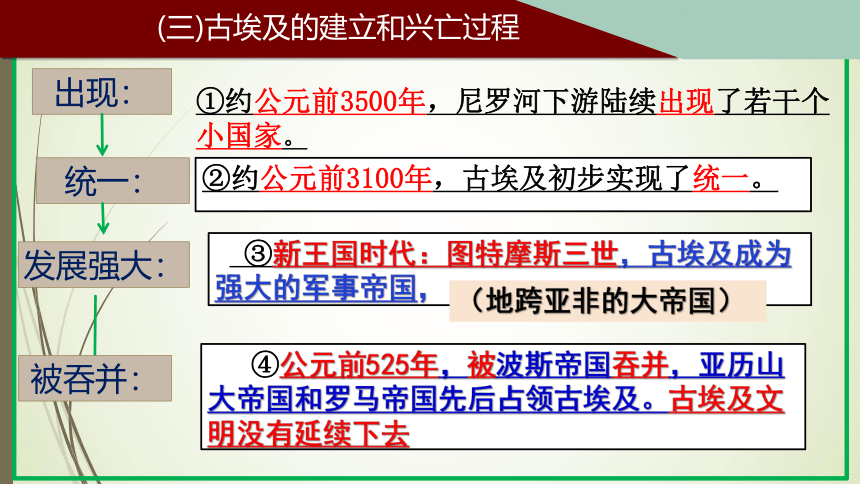 (三)古埃及的建立和兴亡过程

出现:

①约公元前3500年，尼罗河下游陆续出现了若干个小国家。

统一:

②约公元前3100年，古埃及初步实现了统一。

发展强大:

③新王国时代：图特摩斯三世，古埃及成为强大的军事帝国，

（地跨亚非的大帝国）

被吞并:

④公元前525年，被波斯帝国吞并，亚历山大帝国和罗马帝国先后占领古埃及。古埃及文明没有延续下去